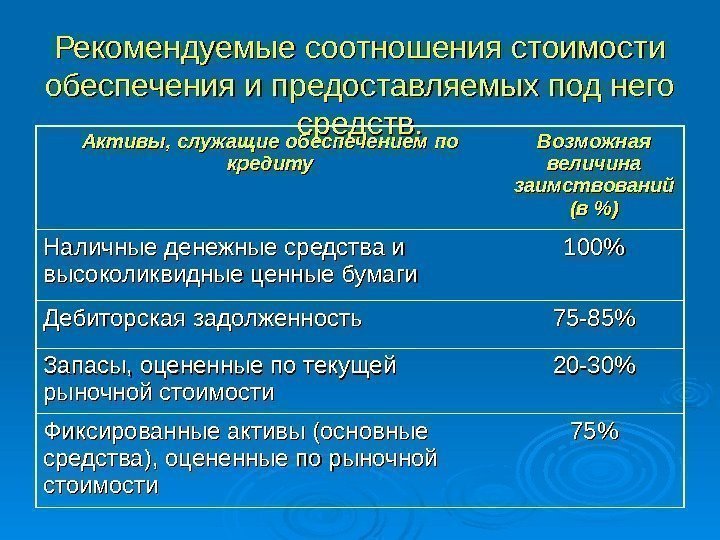 Рекомендуемые соотношения стоимости обеспечения и предоставляемых под него средств.

| Активы, служащие обеспечением по кредиту | Возможная величина заимствований (в %) |
|---|---|
| Наличные денежные средства и высоколиквидные ценные бумаги | 100% |
| Дебиторская задолженность | 75-85% |
| Запасы, оцененные по текущей рыночной стоимости | 20-30% |
| Фиксированные активы (основные средства), оцененные по рыночной стоимости | 75% |